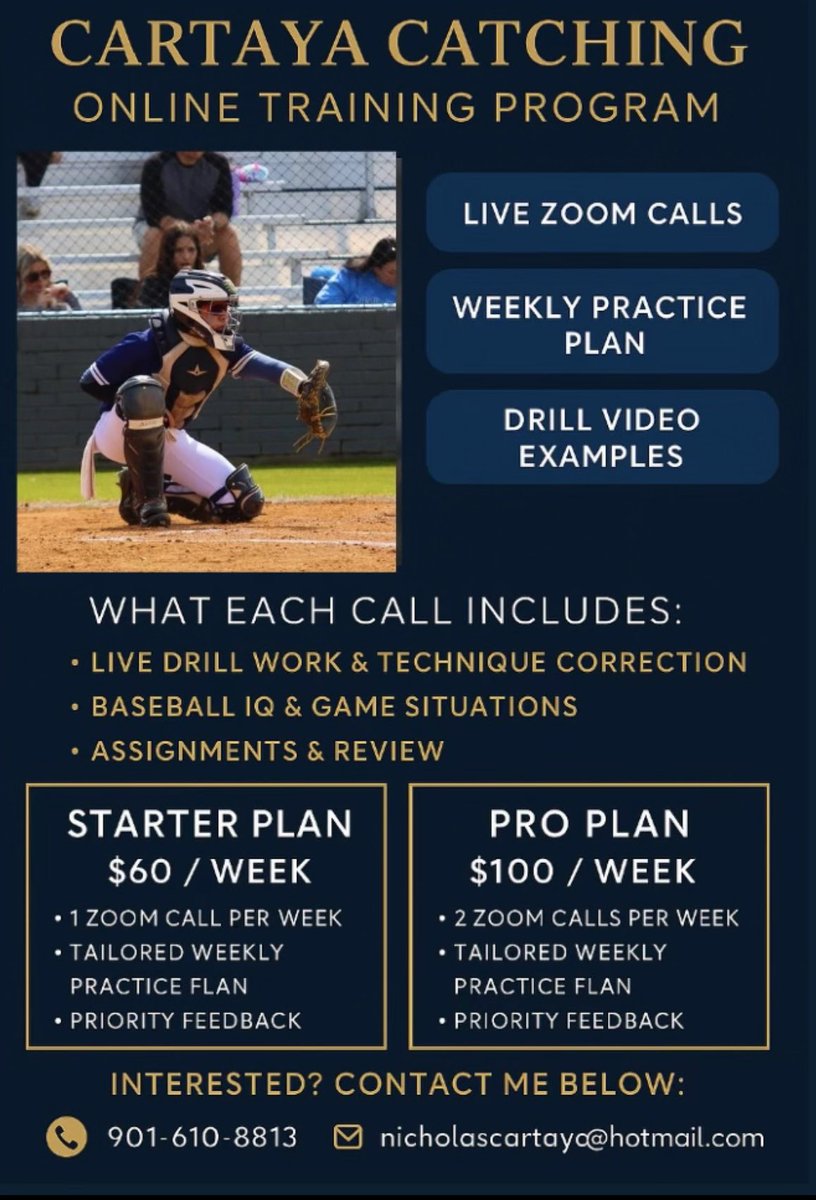 CARTAYA CATCHING
ONLINE TRAINING PROGRAM

LIVE ZOOM CALLS

WEEKLY PRACTICE PLAN

DRILL VIDEO EXAMPLES

WHAT EACH CALL INCLUDES:
• LIVE DRILL WORK & TECHNIQUE CORRECTION
• BASEBALL IQ & GAME SITUATIONS
• ASSIGNMENTS & REVIEW

STARTER PLAN
$60 / WEEK
• 1 ZOOM CALL PER WEEK
• TAILORED WEEKLY PRACTICE FLAN
• PRIORITY FEEDBACK

PRO PLAN
$100 / WEEK
• 2 ZOOM CALLS PER WEEK
• TAILORED WEEKLY PRACTICE FLAN
• PRIORITY FEEDBACK

INTERESTED? CONTACT ME BELOW:
901-610-8813 nicholascartaya@hotmail.com